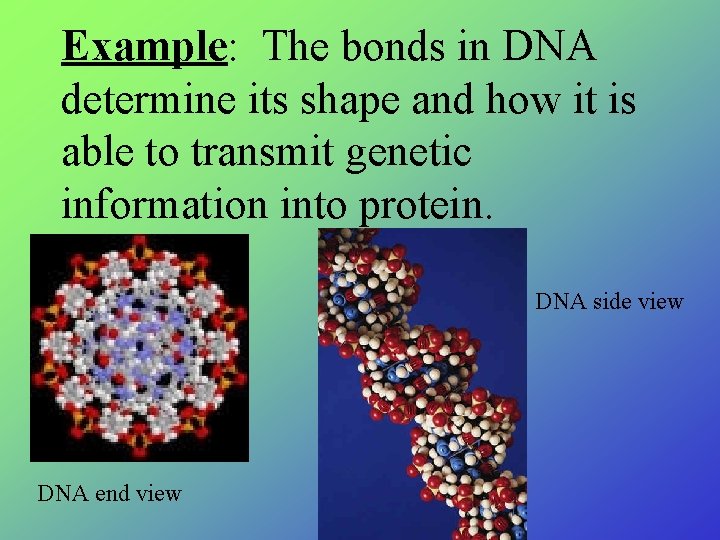 Example: The bonds in DNA determine its shape and how it is able to transmit genetic information into protein.

DNA side view

DNA end view